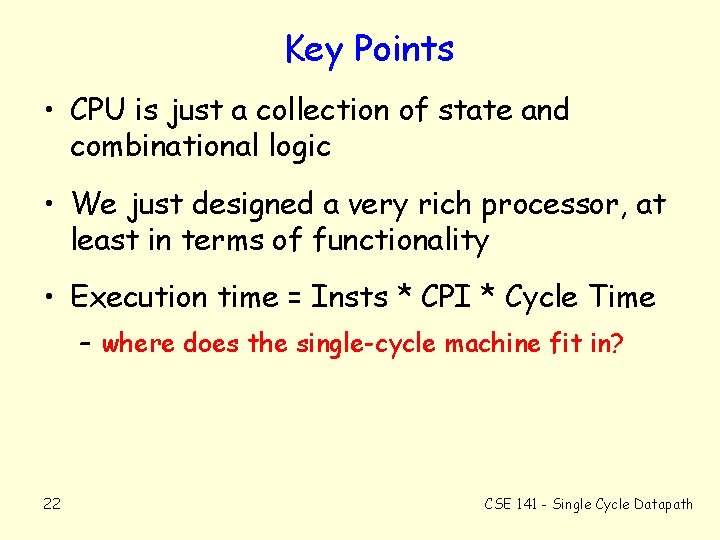 Key Points

• CPU is just a collection of state and combinational logic

• We just designed a very rich processor, at least in terms of functionality

• Execution time = Insts * CPI * Cycle Time

– where does the single-cycle machine fit in?

22

CSE 141 - Single Cycle Datapath